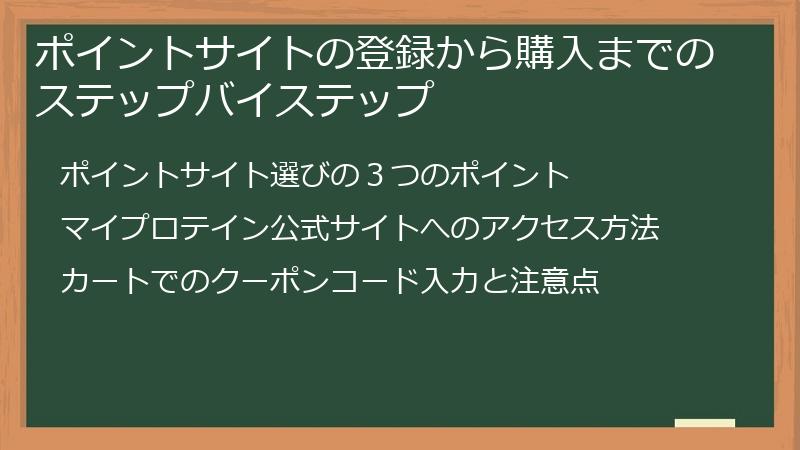 ポイントサイトの登録から購入までのステップバイステップ

ポイントサイト選びの３つのポイント

マイプロテイン公式サイトへのアクセス方法

カートでのクーポンコード入力と注意点